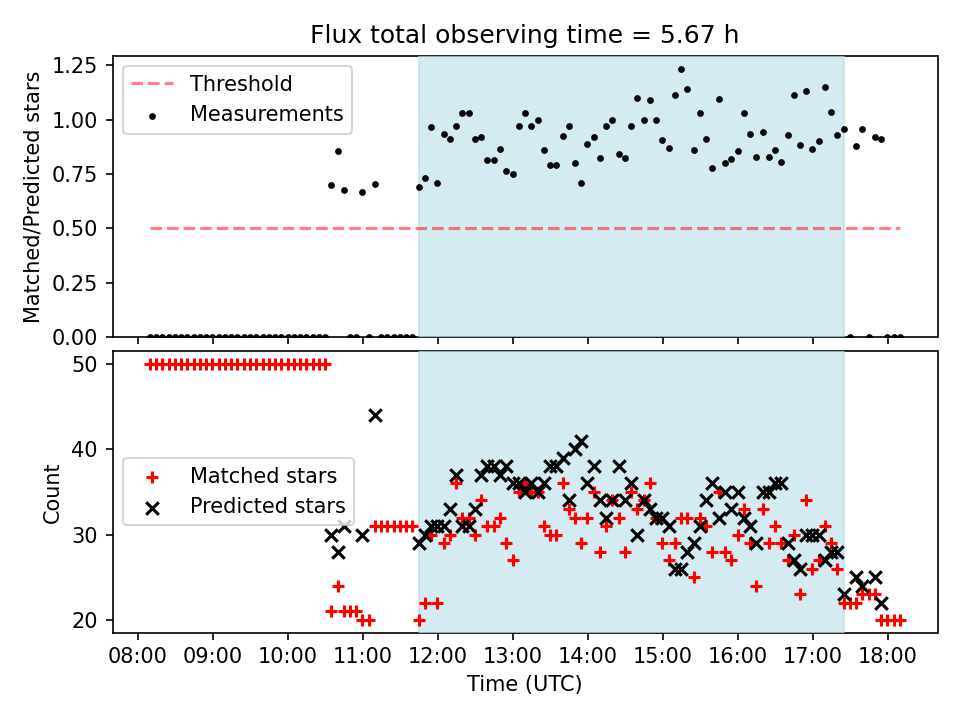 Flux total observing time = 5.67 h

Matched/Predicted stars

1.25
1.00
0.75
0.50
0.25
0.00

Threshold
Measurements

Count

50
40
30
20

Matched stars
Predicted stars

08:00 09:00 10:00 11:00 12:00 13:00 14:00 15:00 16:00 17:00 18:00

Time (UTC)